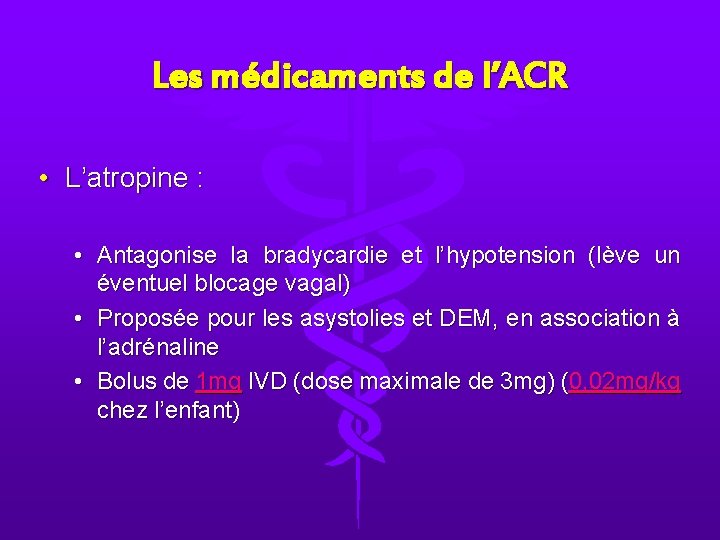 Les médicaments de l'ACR

• L'atropine :

• Antagonise la bradycardie et l'hypotension (lève un éventuel blocage vagal)
• Proposée pour les asystolies et DEM, en association à l'adrénaline
• Bolus de 1mg IVD (dose maximale de 3mg) (0,02mg/kg chez l'enfant)